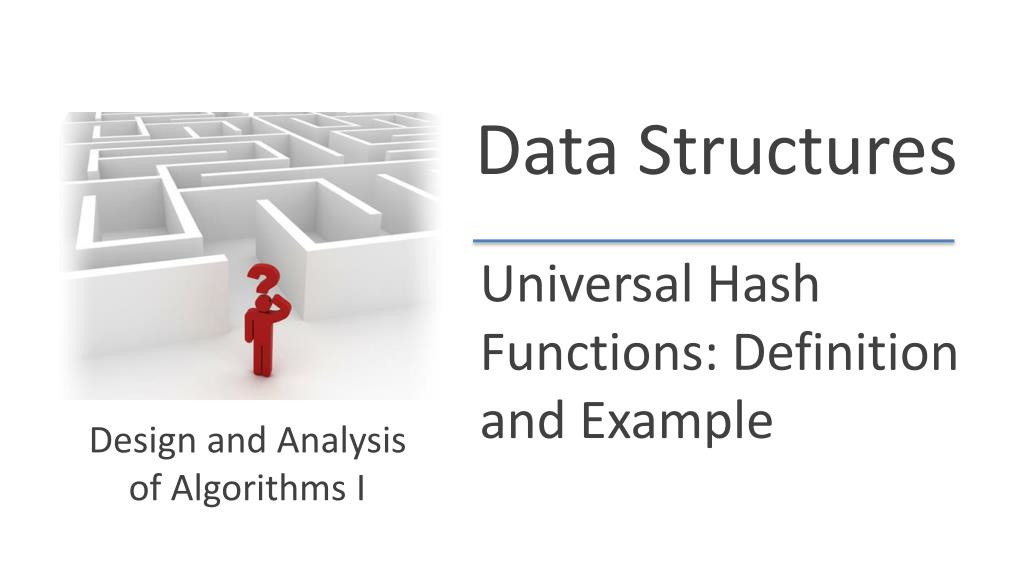 Data Structures

Universal Hash Functions: Definition and Example

Design and Analysis of Algorithms I